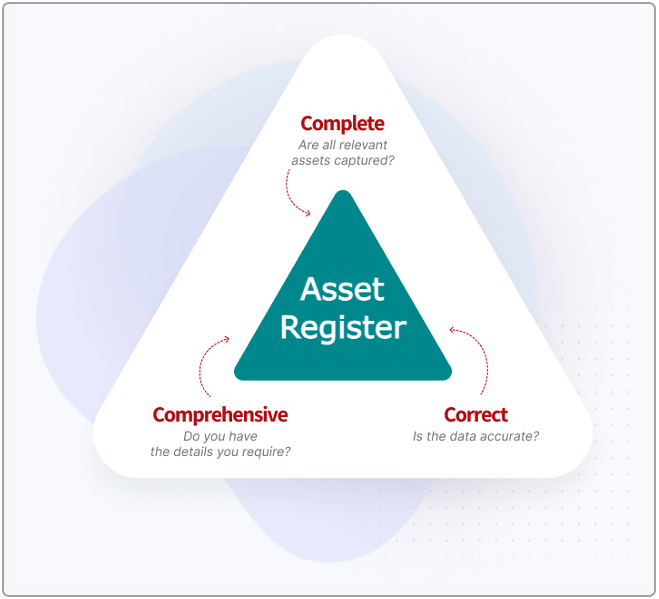 Complete
Are all relevant assets captured?

Asset Register

Comprehensive
Do you have the details you require?

Correct
Is the data accurate?